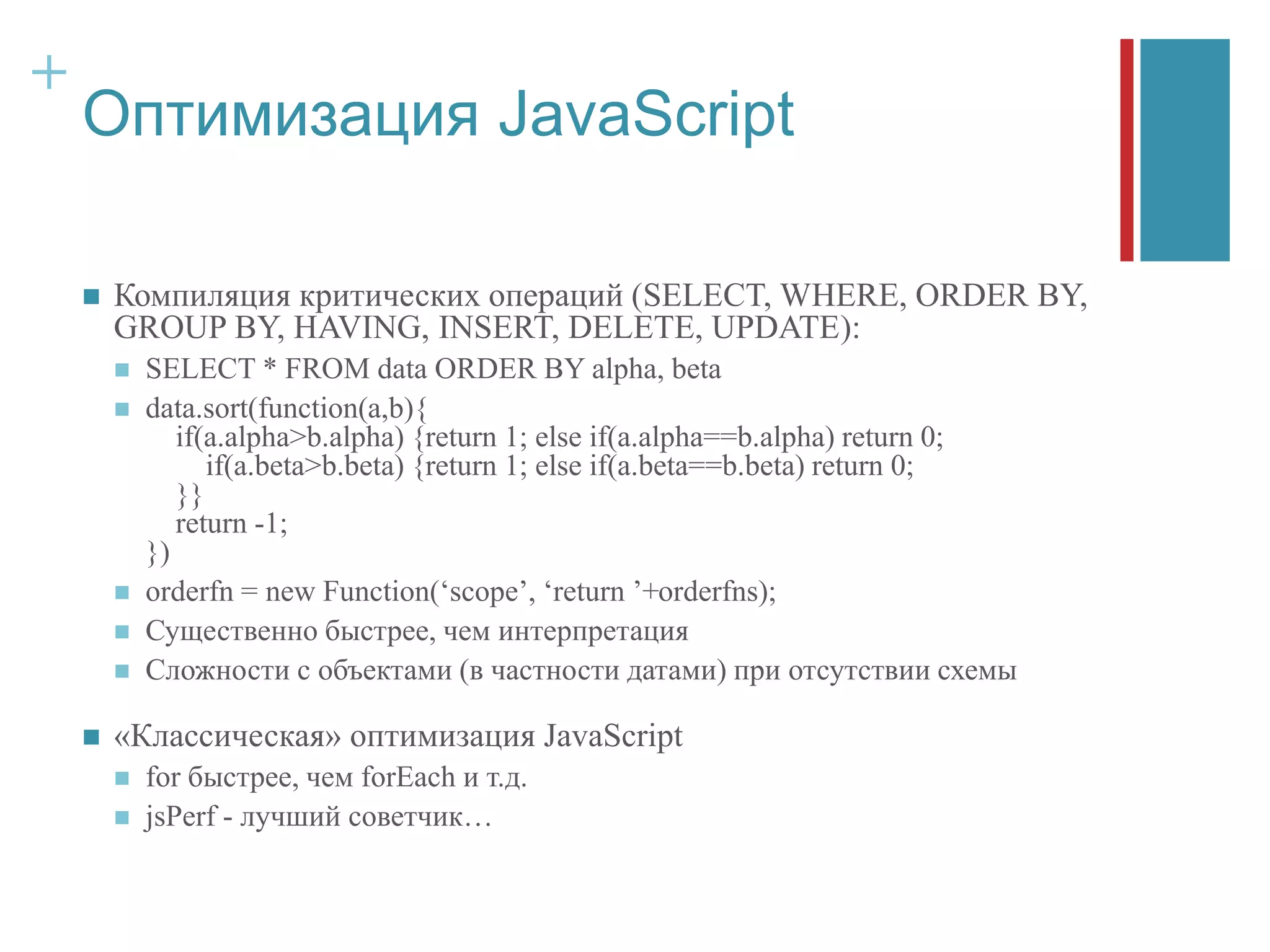 +
Оптимизация JavaScript

Компиляция критических операций (SELECT, WHERE, ORDER BY, GROUP BY, HAVING, INSERT, DELETE, UPDATE):

SELECT * FROM data ORDER BY alpha, beta

data.sort(function(a,b){
if(a.alpha>b.alpha) {return 1; else if(a.alpha==b.alpha) return 0;
if(a.beta>b.beta) {return 1; else if(a.beta==b.beta) return 0;
}}
return -1;
})

orderfn = new Function(‘scope’, ‘return ’+orderfns);

Существенно быстрее, чем интерпретация

Сложности с объектами (в частности датами) при отсутствии схемы

«Классическая» оптимизация JavaScript

for быстрее, чем forEach и т.д.

jsPerf - лучший советчик…